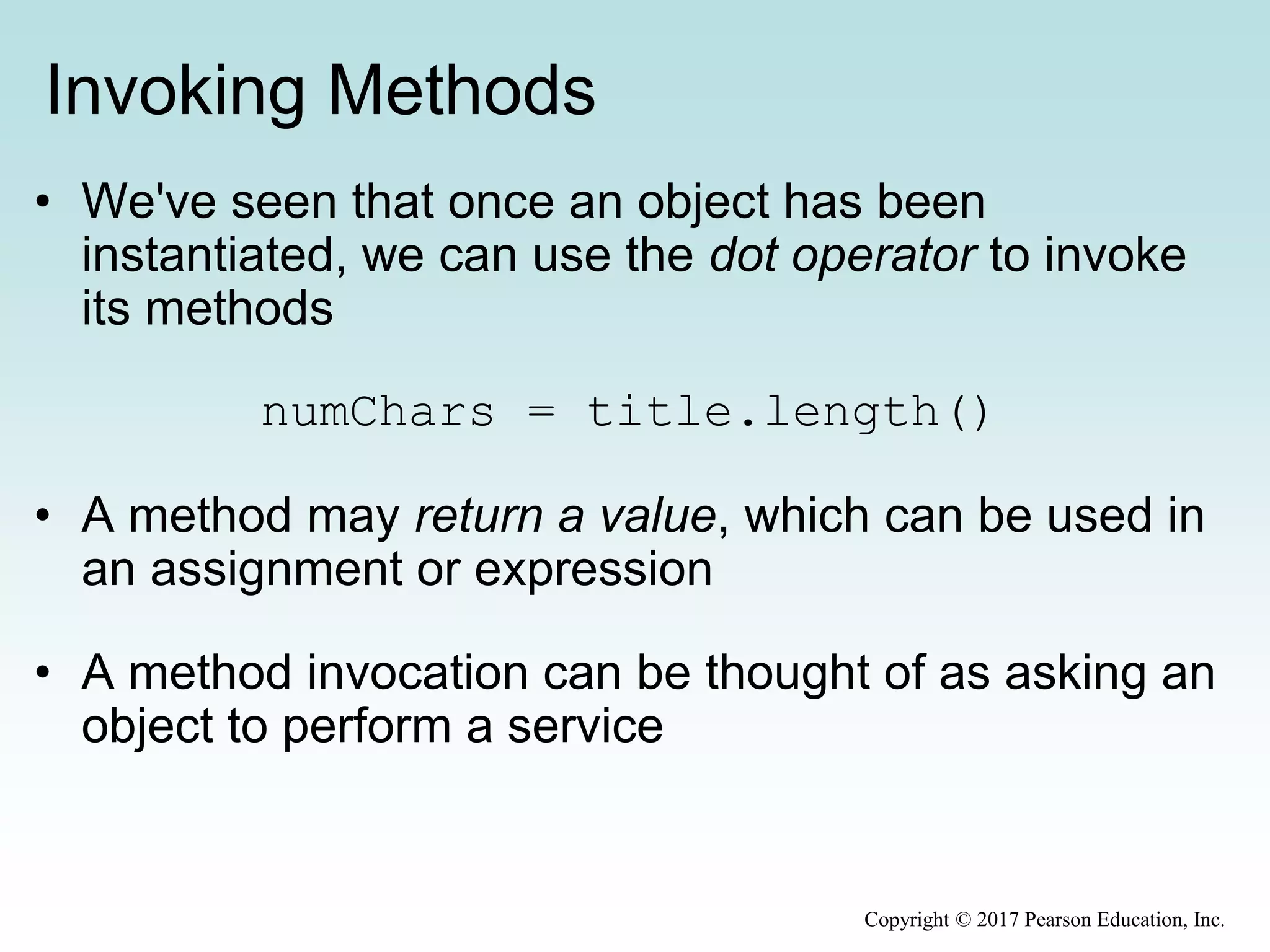 Invoking Methods

• We've seen that once an object has been instantiated, we can use the dot operator to invoke its methods

numChars = title.length()

• A method may return a value, which can be used in an assignment or expression

• A method invocation can be thought of as asking an object to perform a service

Copyright © 2017 Pearson Education, Inc.